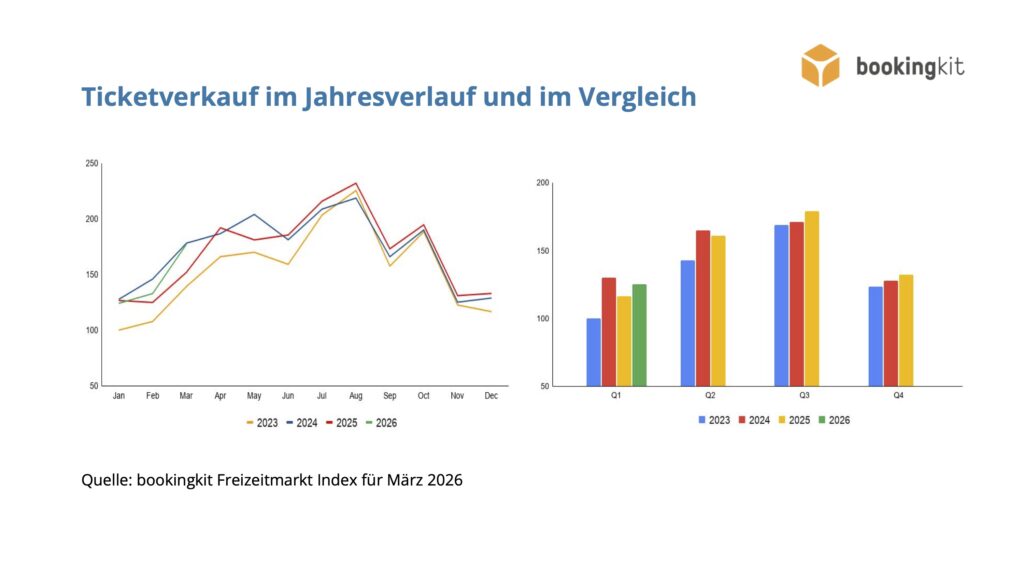 bookingkit

Ticketverkauf im Jahresverlauf und im Vergleich

250
200
150
100
50
Jan Feb Mar Apr May Jun Jul Aug Sep Oct Nov Dec
2023 2024 2025 2026

200
150
100
50
Q1 Q2 Q3 Q4
2023 2024 2025 2026

Quelle: bookingkit Freizeitmarkt Index für März 2026